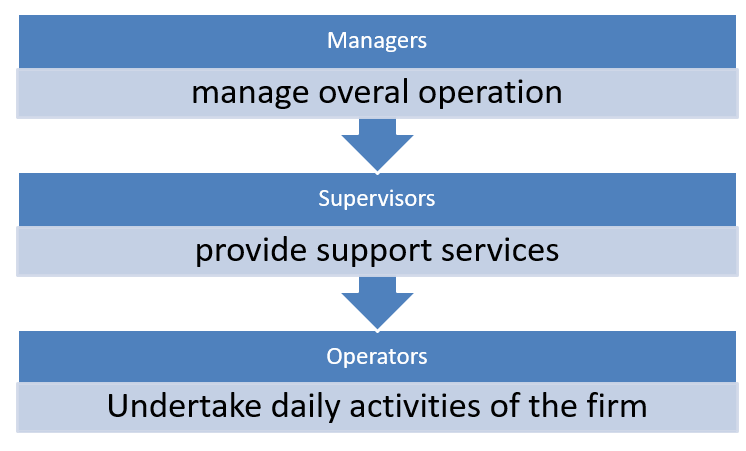 Managers

manage overal operation

Supervisors

provide support services

Operators

Undertake daily activities of the firm